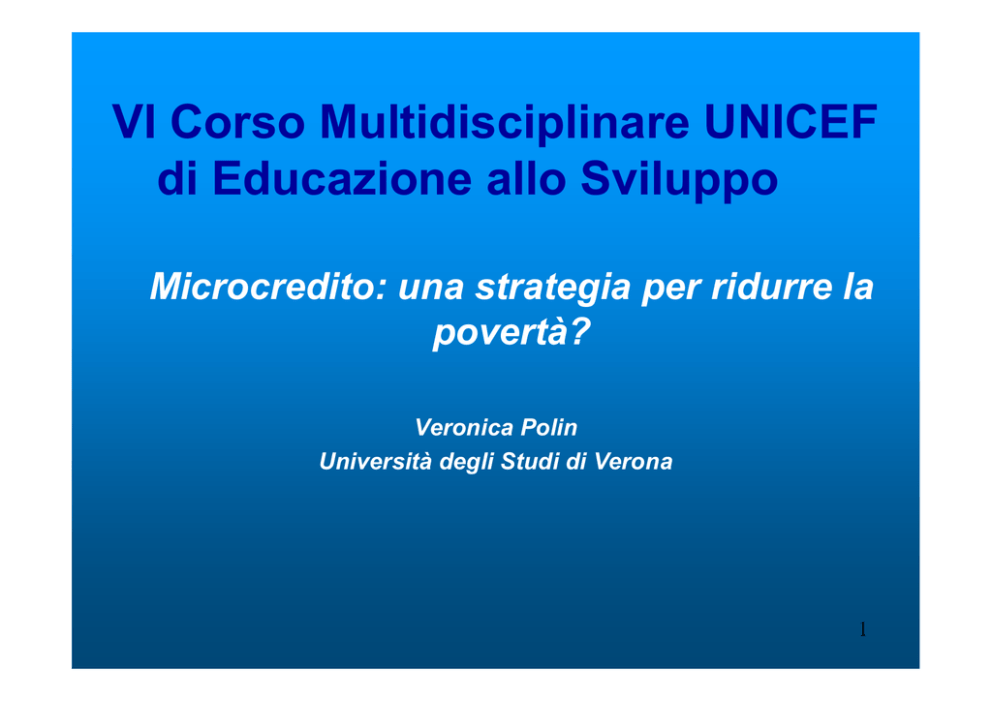 VI Corso Multidisciplinare UNICEF di Educazione allo Sviluppo

Microcredito: una strategia per ridurre la povertà?

Veronica Polin
Università degli Studi di Verona

1